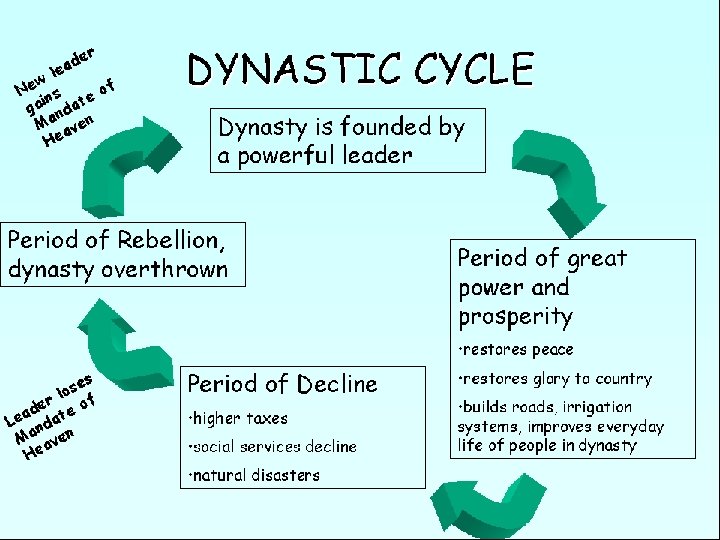 DYNASTIC CYCLE

New leader gains Mandate of Heaven

Dynasty is founded by a powerful leader

Period of great power and prosperity

•restores peace

•restores glory to country

•builds roads, irrigation systems, improves everyday life of people in dynasty

Period of Decline

•higher taxes

•social services decline

•natural disasters

Leader loses Mandate of Heaven

Period of Rebellion, dynasty overthrown